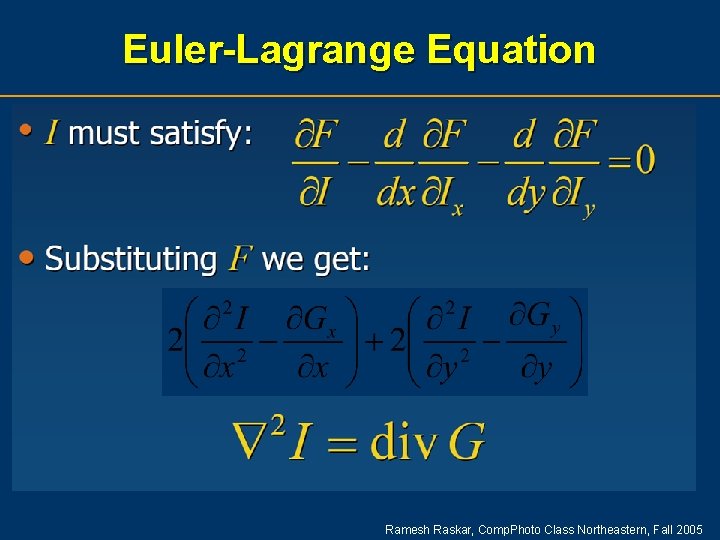 Euler-Lagrange Equation

• $I$ must satisfy: $\frac{\partial F}{\partial I} - \frac{d}{dx}\frac{\partial F}{\partial I_x} - \frac{d}{dy}\frac{\partial F}{\partial I_y} = 0$

• Substituting $F$ we get:

$2\left(\frac{\partial^2 I}{\partial x^2} - \frac{\partial G_x}{\partial x}\right) + 2\left(\frac{\partial^2 I}{\partial y^2} - \frac{\partial G_y}{\partial y}\right)$

$\nabla^2 I = \operatorname{div} G$

Ramesh Raskar, CompPhoto Class Northeastern, Fall 2005